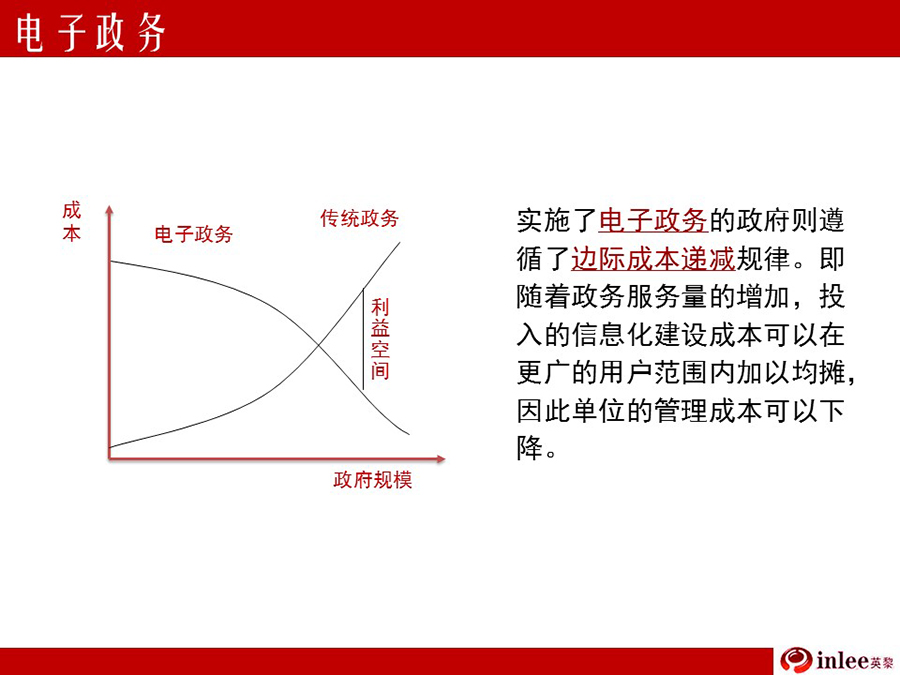 电子政务

成本

电子政务

传统政务

利益空间

政府规模

实施了电子政务的政府则遵循了边际成本递减规律。即随着政务服务量的增加，投入的信息化建设成本可以在更广的用户范围内加以均摊，因此单位的管理成本可以下降。

inlee英黎